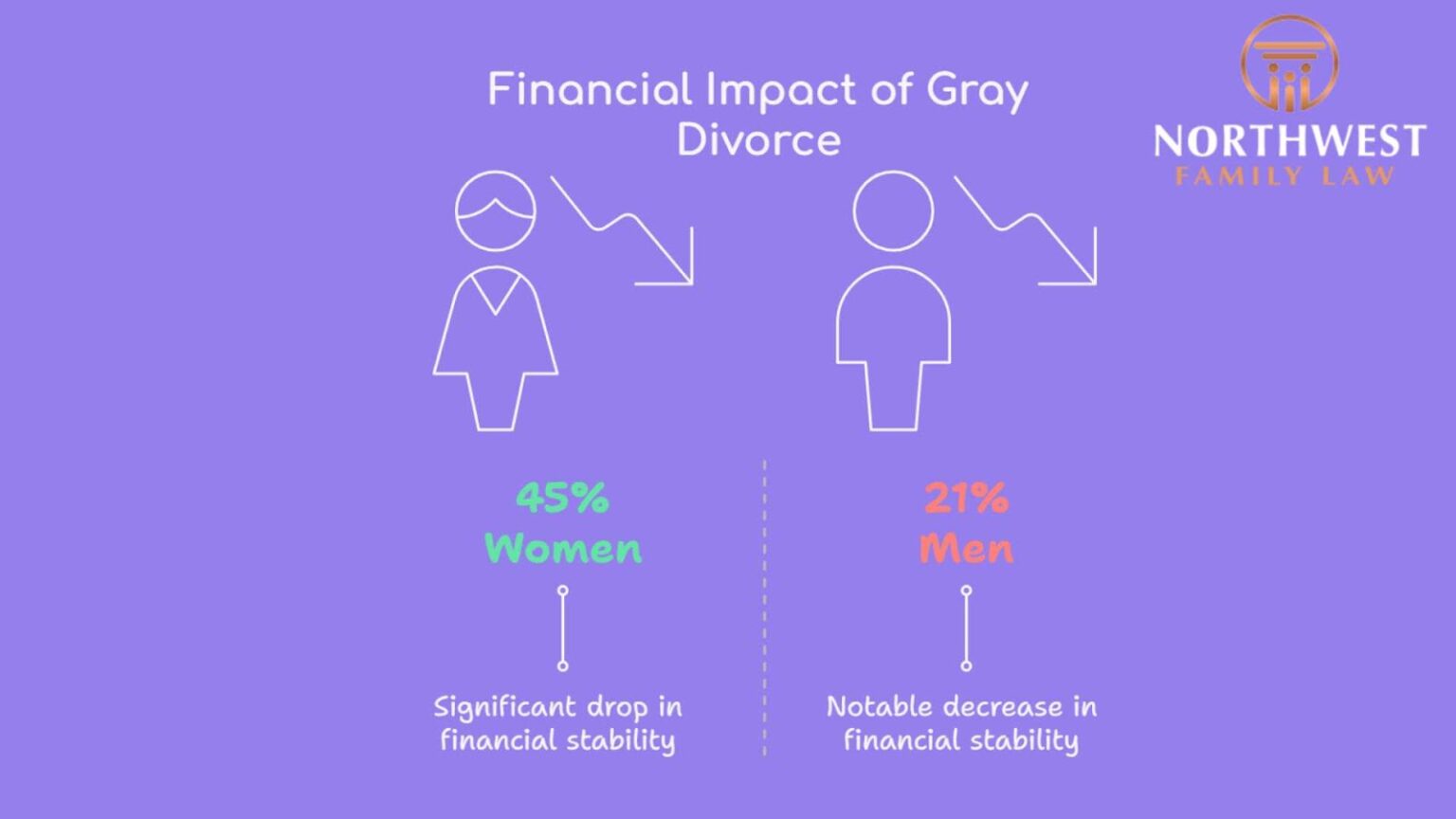 Financial Impact of Gray Divorce

NORTHWEST
FAMILY LAW

45%
Women

Significant drop in financial stability

21%
Men

Notable decrease in financial stability